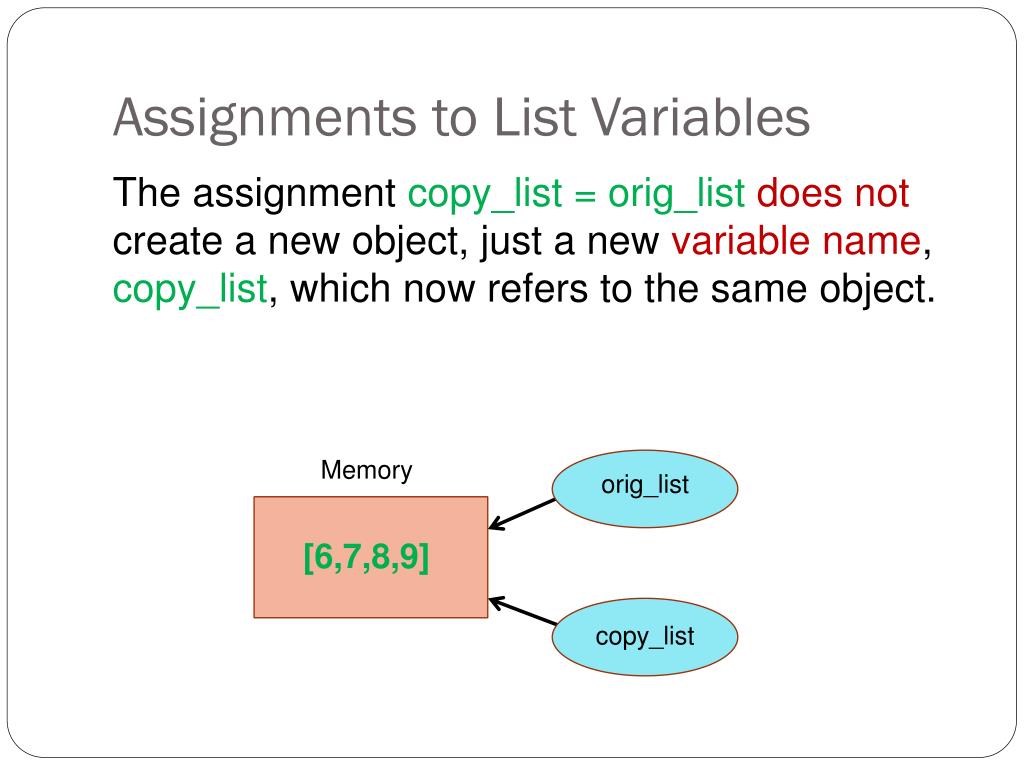 Assignments to List Variables

The assignment copy_list = orig_list does not create a new object, just a new variable name, copy_list, which now refers to the same object.

Memory

[6,7,8,9]

orig_list

copy_list